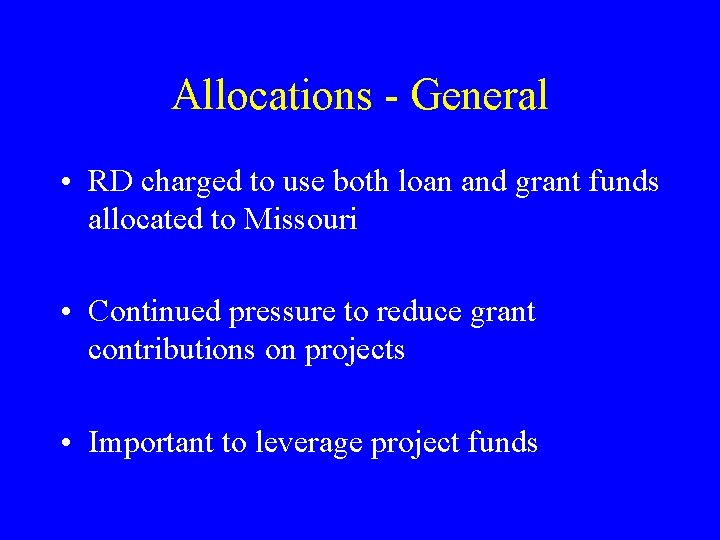 Allocations - General

• RD charged to use both loan and grant funds allocated to Missouri

• Continued pressure to reduce grant contributions on projects

• Important to leverage project funds